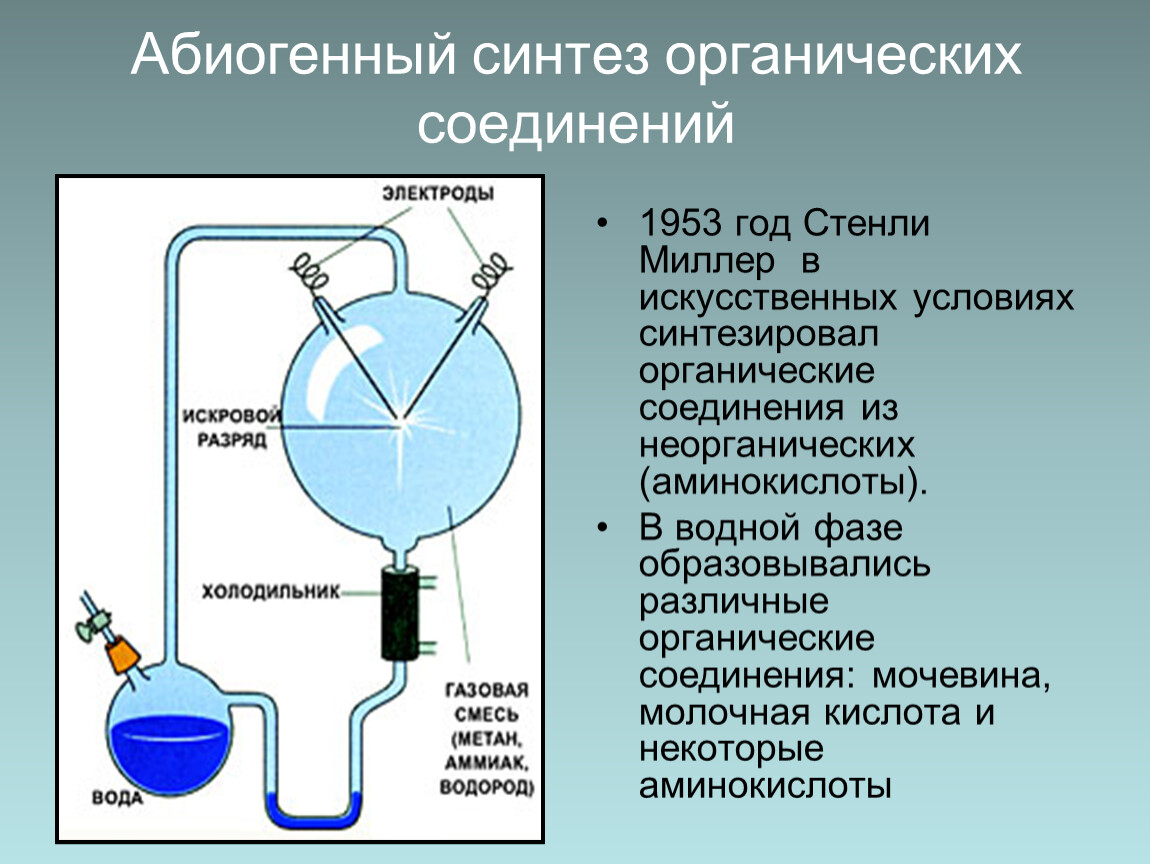 Абиогенный синтез органических соединений

ЭЛЕКТРОДЫ

ИСКРОВОЙ РАЗРЯД

ХОЛОДИЛЬНИК

ГАЗОВАЯ СМЕСЬ (МЕТАН, АММИАК, ВОДОРОД)

ВОДА

• 1953 год Стенли Миллер в искусственных условиях синтезировал органические соединения из неорганических (аминокислоты).

• В водной фазе образовывались различные органические соединения: мочевина, молочная кислота и некоторые аминокислоты